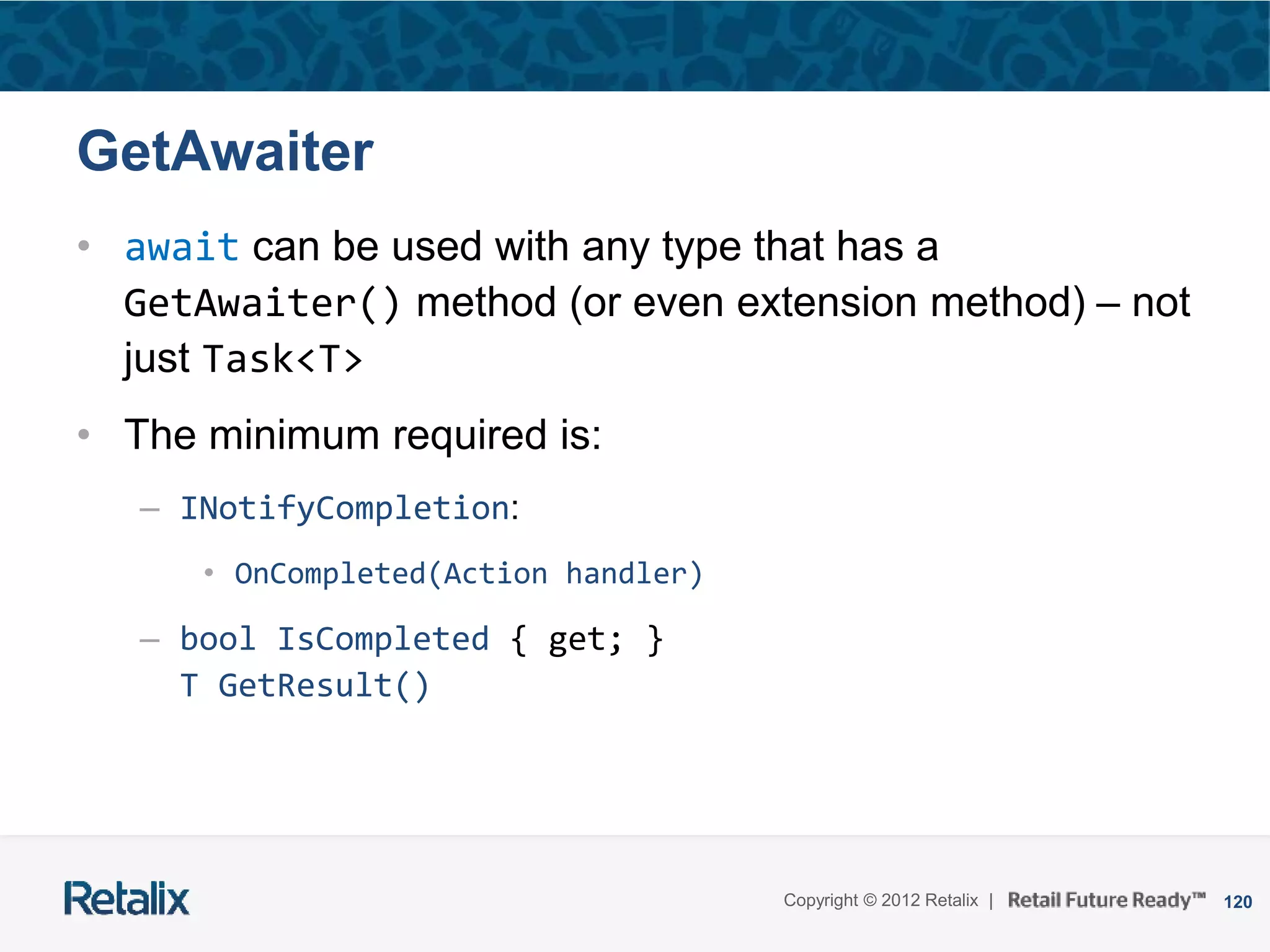 GetAwaiter

• await can be used with any type that has a GetAwaiter() method (or even extension method) – not just Task<T>

• The minimum required is:

– INotifyCompletion:

• OnCompleted(Action handler)

– bool IsCompleted { get; }
T GetResult()

Retalix

Copyright © 2012 Retalix | Retail Future Ready™ 120